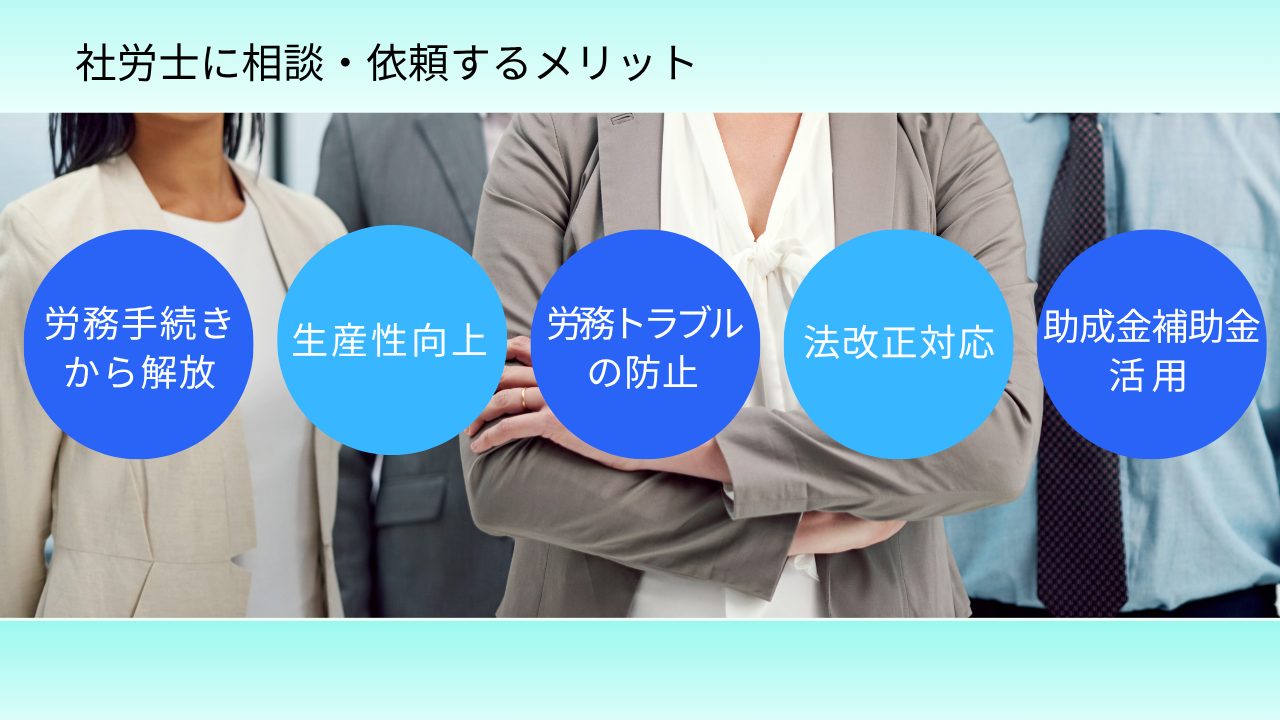 社労士に相談・依頼するメリット

労務手続きから解放

生産性向上

労務トラブルの防止

法改正対応

助成金補助金活用